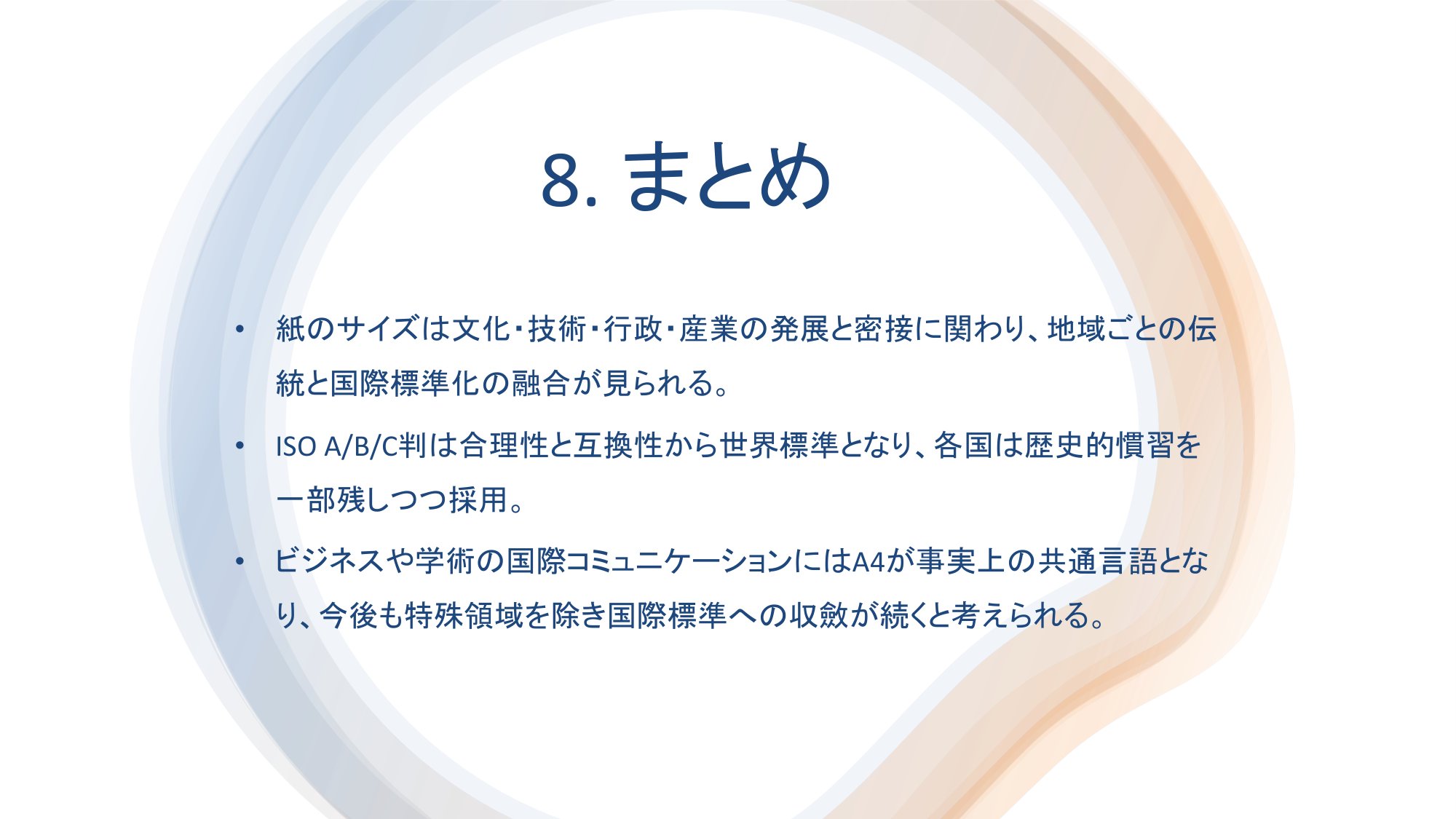 8. まとめ

• 紙のサイズは文化・技術・行政・産業の発展と密接に関わり、地域ごとの伝統と国際標準化の融合が見られる。

• ISO A/B/C判は合理性と互換性から世界標準となり、各国は歴史的慣習を一部残しつつ採用。

• ビジネスや学術の国際コミュニケーションにはA4が事実上の共通言語となり、今後も特殊領域を除き国際標準への収斂が続くと考えられる。